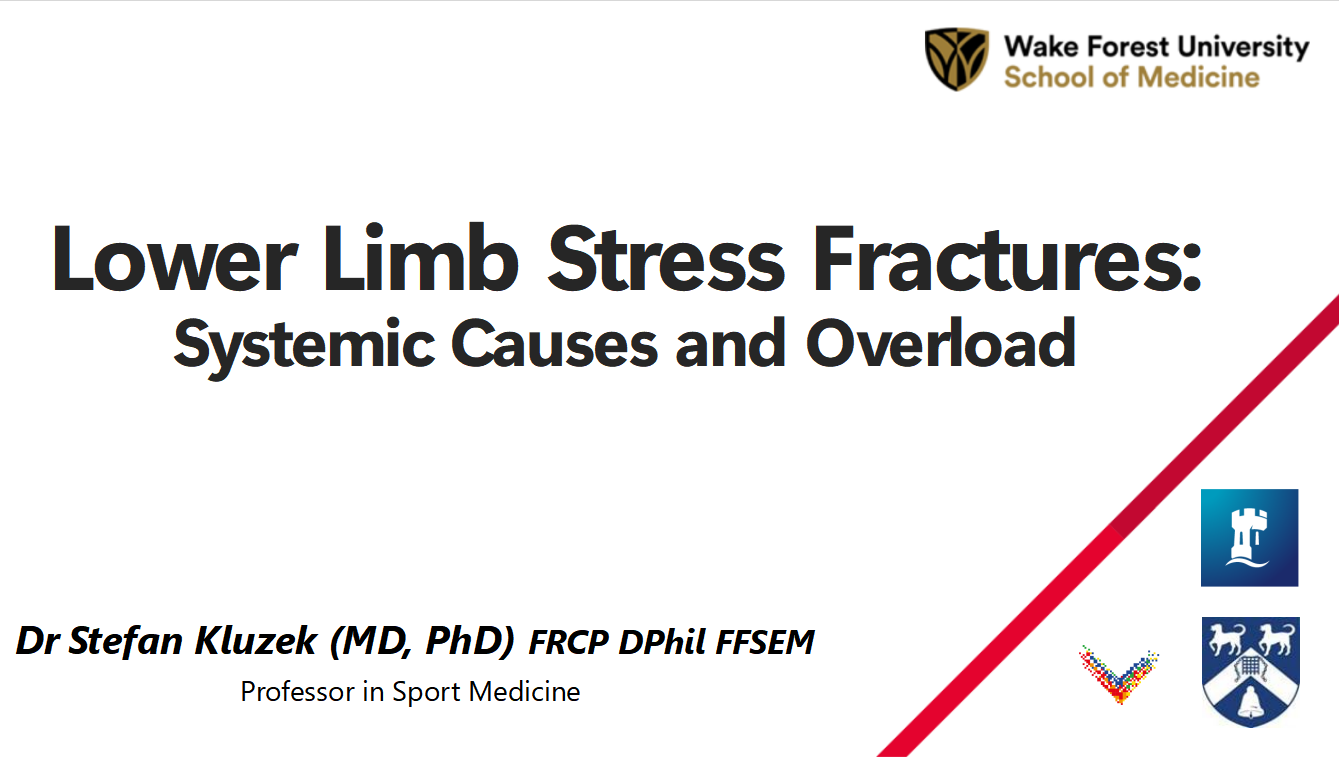 Wake Forest University
School of Medicine

Lower Limb Stress Fractures:
Systemic Causes and Overload

Dr Stefan Kluzek (MD, PhD) FRCP DPhil FFSEM
Professor in Sport Medicine